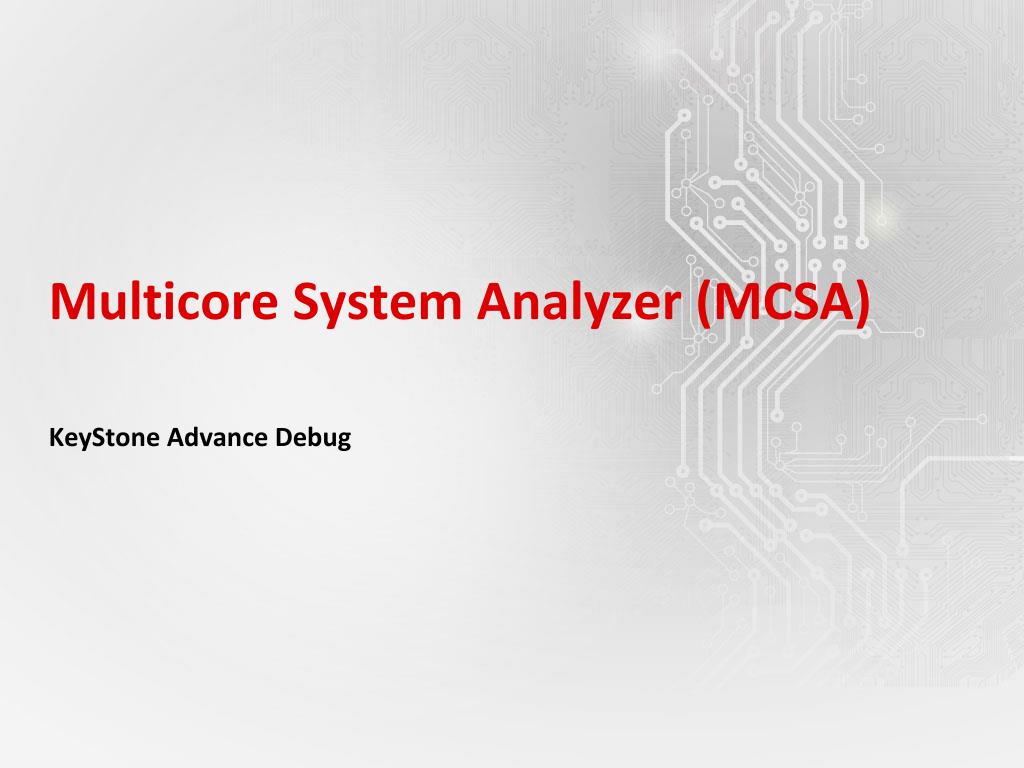 Multicore System Analyzer (MCSA)

KeyStone Advance Debug